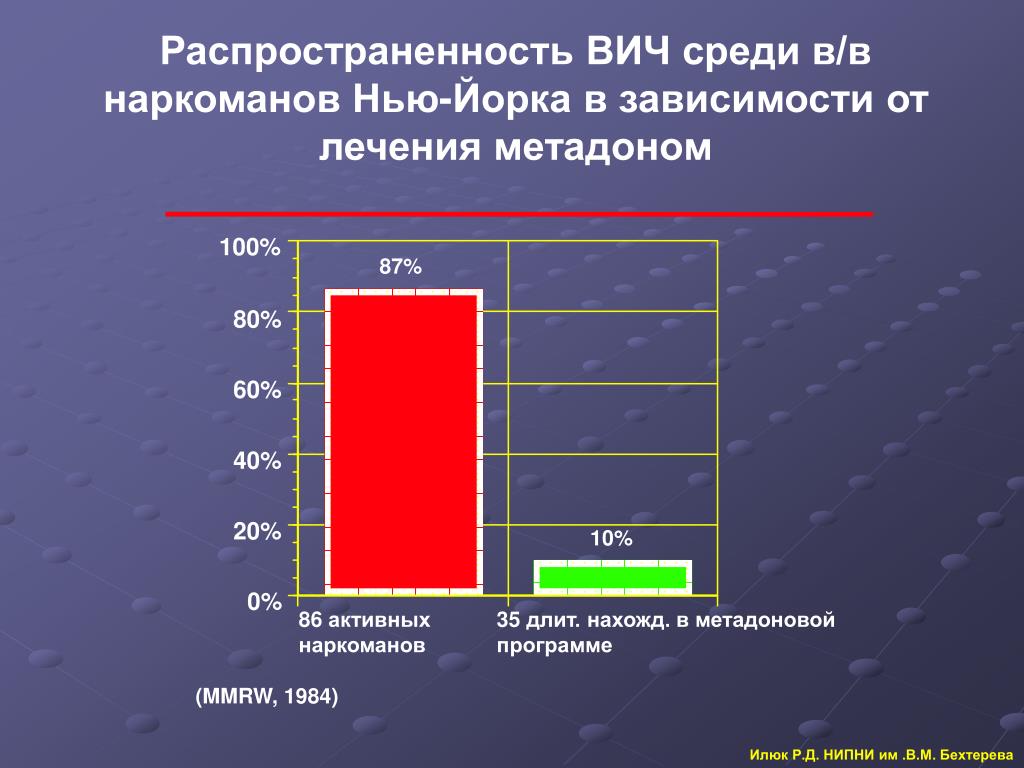 Распространенность ВИЧ среди в/в наркоманов Нью-Йорка в зависимости от лечения метадоном

100%
80%
60%
40%
20%
0%

87%

10%

86 активных наркоманов

35 длит. нахожд. в метадоновой программе

(MMRW, 1984)

Илюк Р.Д. НИПНИ им .В.М. Бехтерева